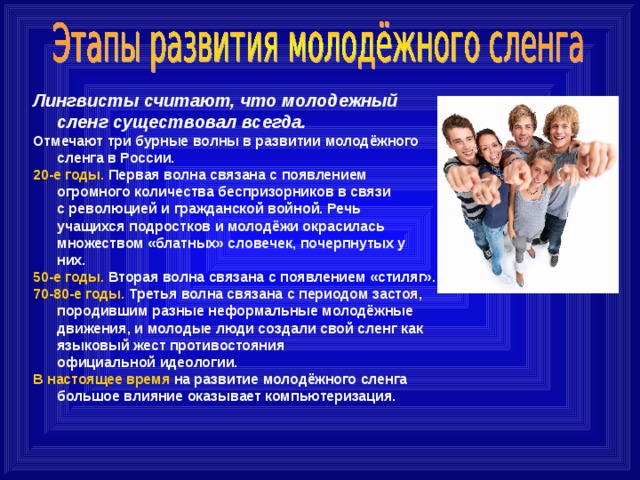 Этапы развития молодёжного сленга

Лингвисты считают, что молодежный сленг существовал всегда.

Отмечают три бурные волны в развитии молодёжного сленга в России.

20-е годы. Первая волна связана с появлением огромного количества беспризорников в связи с революцией и гражданской войной. Речь учащихся подростков и молодёжи окрасилась множеством «блатных» словечек, почерпнутых у них.

50-е годы. Вторая волна связана с появлением «стиляг».

70-80-е годы. Третья волна связана с периодом застоя, породившим разные неформальные молодёжные движения, и молодые люди создали свой сленг как языковый жест противостояния официальной идеологии.

В настоящее время на развитие молодёжного сленга большое влияние оказывает компьютеризация.